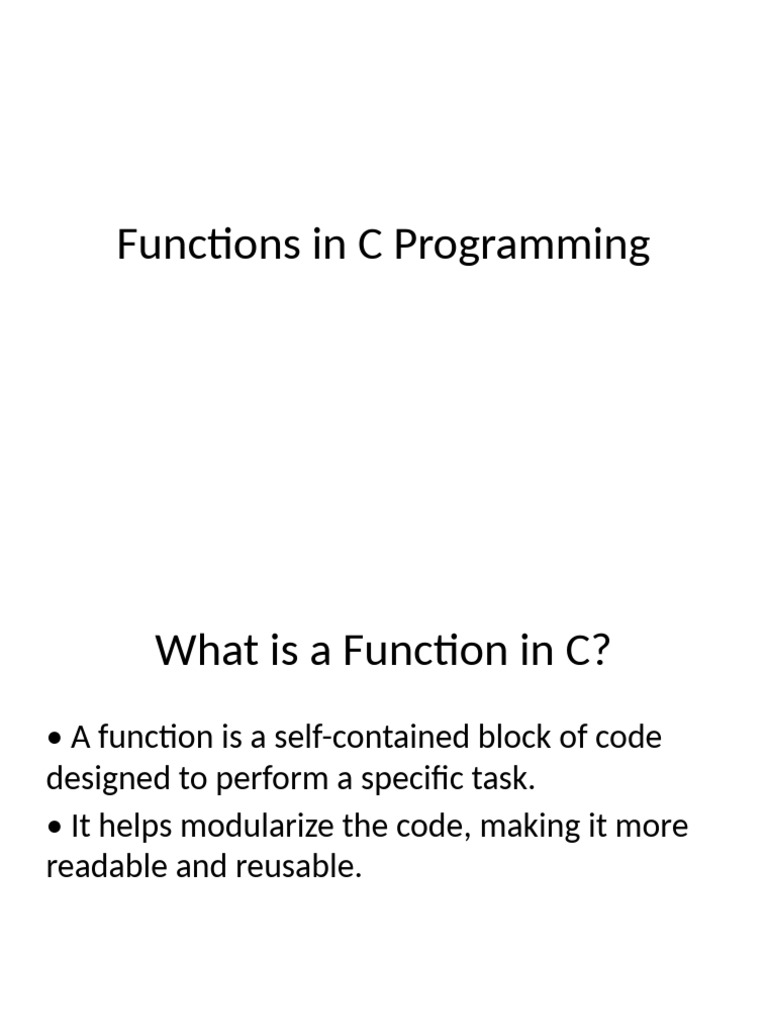 Functions in C Programming

What is a Function in C?

• A function is a self-contained block of code designed to perform a specific task.

• It helps modularize the code, making it more readable and reusable.